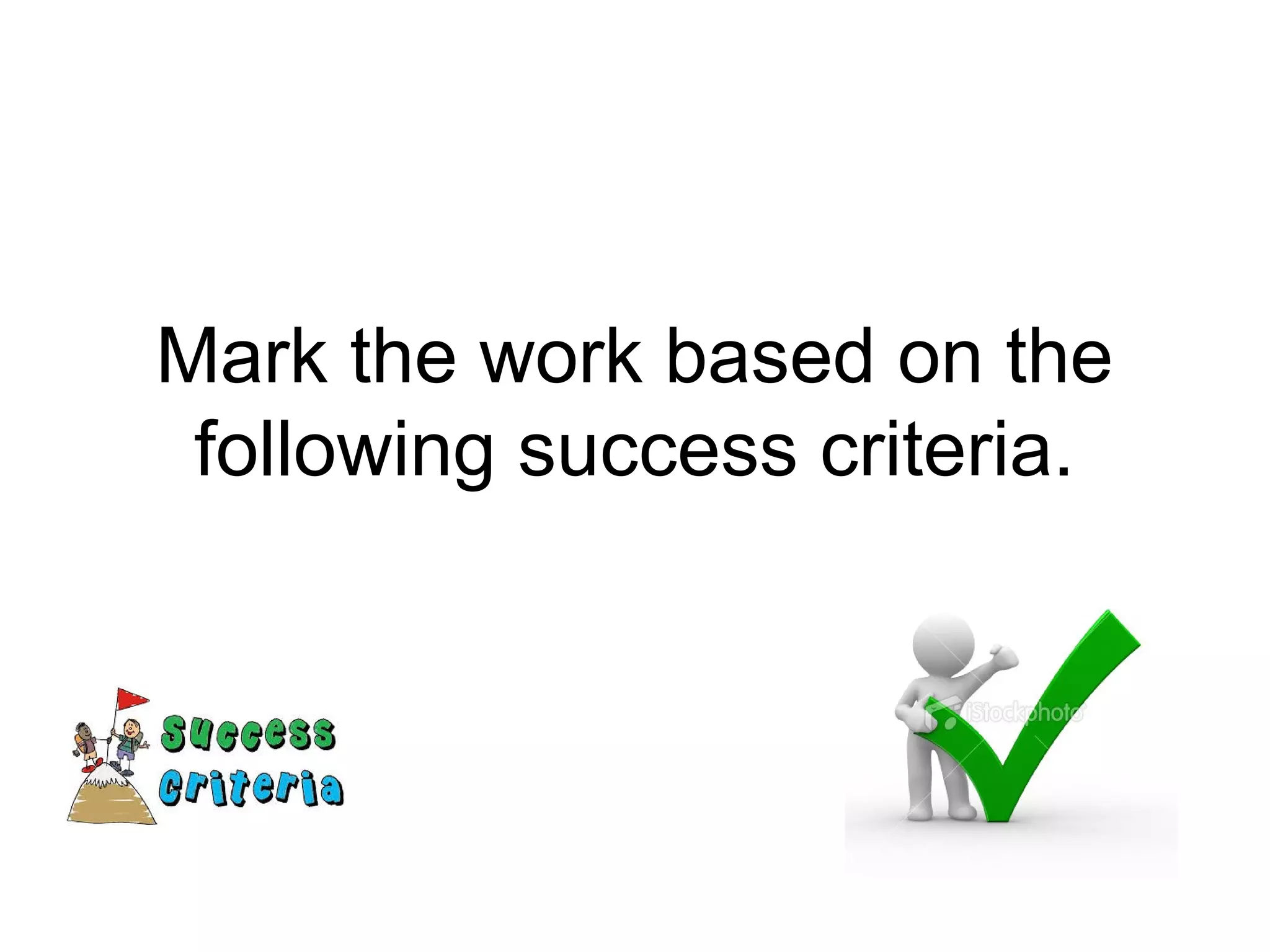 Mark the work based on the following success criteria.

Success Criteria

iStockphoto